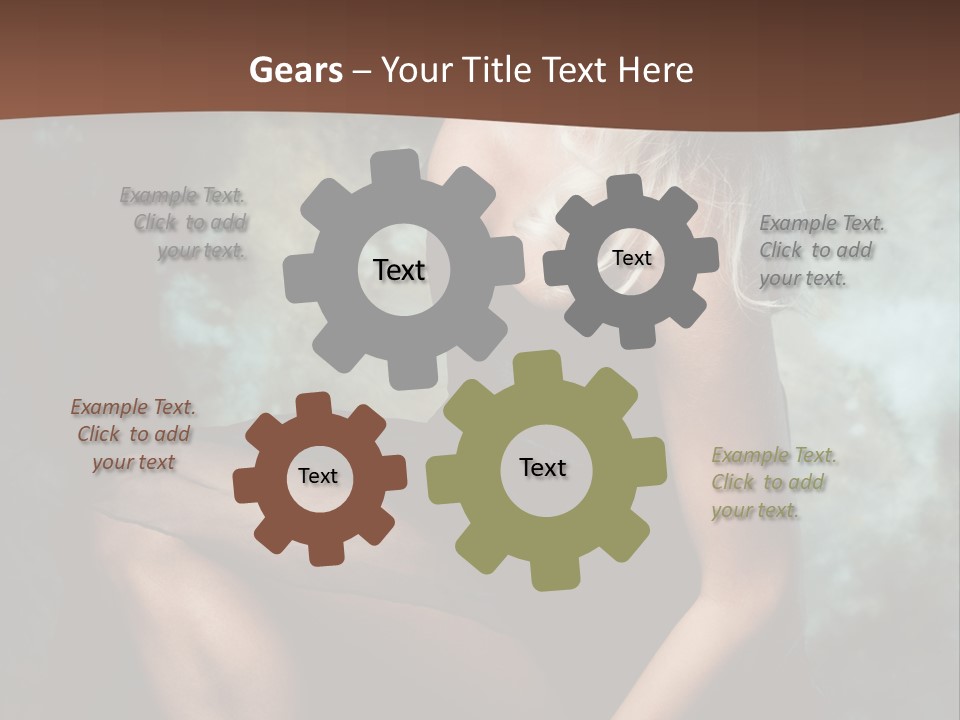 Gears – Your Title Text Here

Example Text. Click to add your text.

Text

Text

Example Text. Click to add your text.

Example Text. Click to add your text

Text

Text

Example Text. Click to add your text.